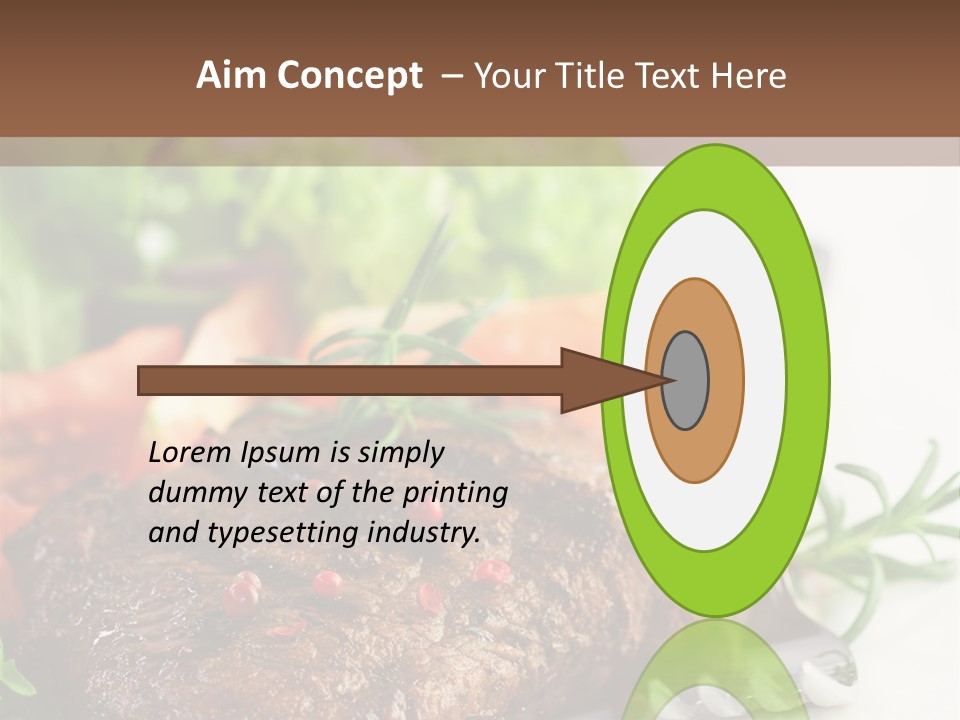 Aim Concept – Your Title Text Here

Lorem Ipsum is simply dummy text of the printing and typesetting industry.